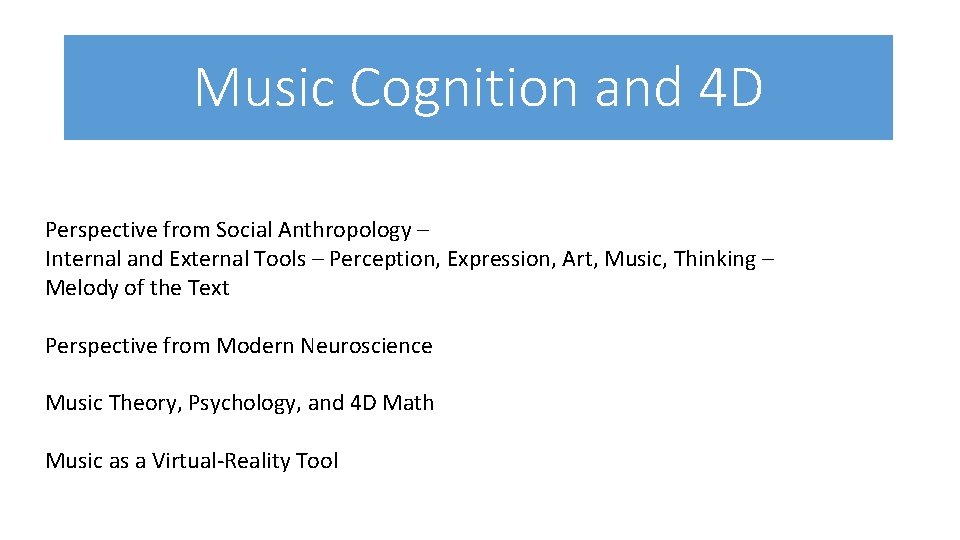 Music Cognition and 4D

Perspective from Social Anthropology –
Internal and External Tools – Perception, Expression, Art, Music, Thinking –
Melody of the Text

Perspective from Modern Neuroscience

Music Theory, Psychology, and 4D Math

Music as a Virtual-Reality Tool